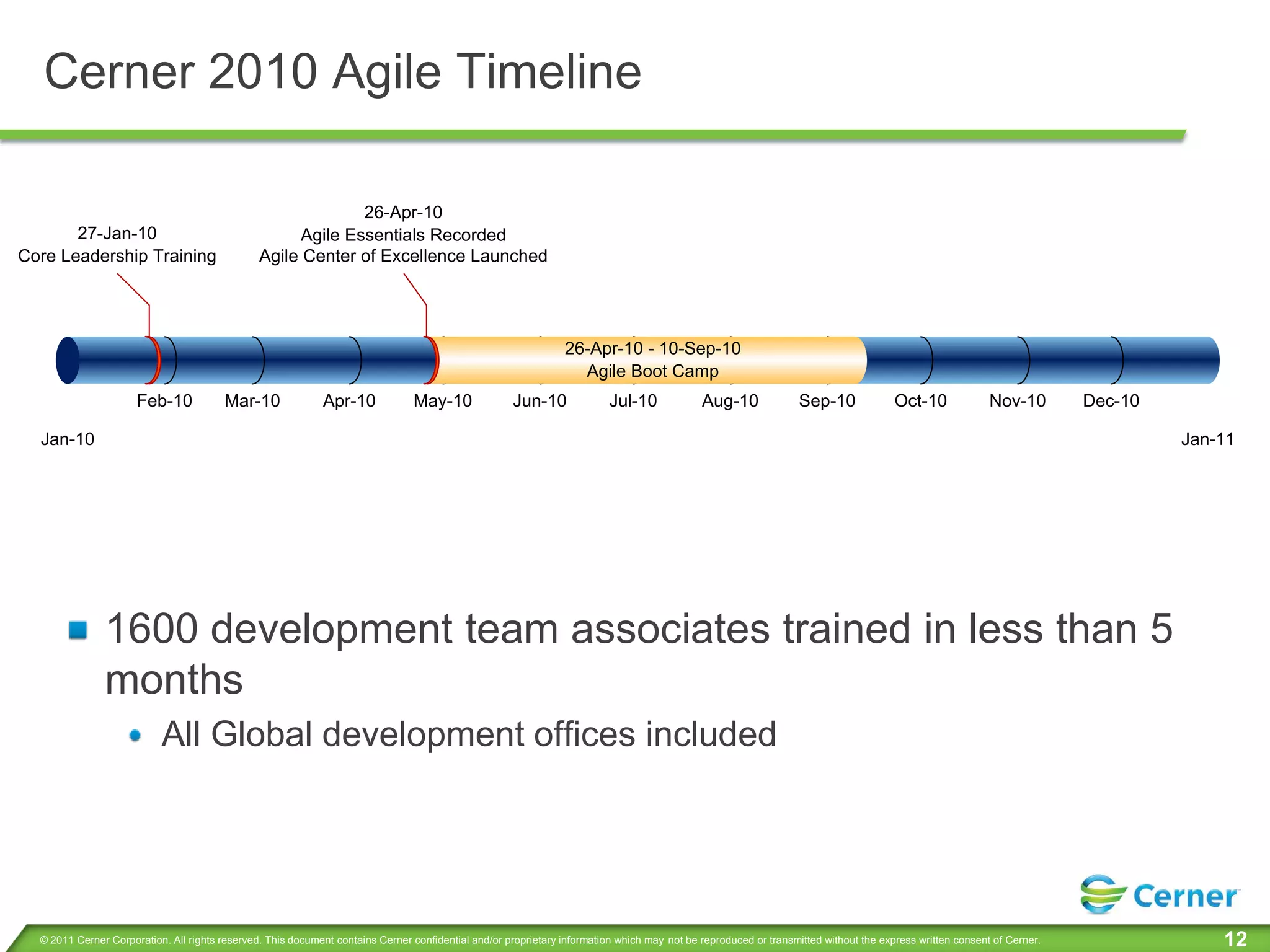 Cerner 2010 Agile Timeline

27-Jan-10
Core Leadership Training

26-Apr-10
Agile Essentials Recorded
Agile Center of Excellence Launched

26-Apr-10 - 10-Sep-10
Agile Boot Camp

Feb-10 Mar-10 Apr-10 May-10 Jun-10 Jul-10 Aug-10 Sep-10 Oct-10 Nov-10 Dec-10

Jan-10

Jan-11

1600 development team associates trained in less than 5 months

All Global development offices included

Cerner

© 2011 Cerner Corporation. All rights reserved. This document contains Cerner confidential and/or proprietary information which may not be reproduced or transmitted without the express written consent of Cerner.

12